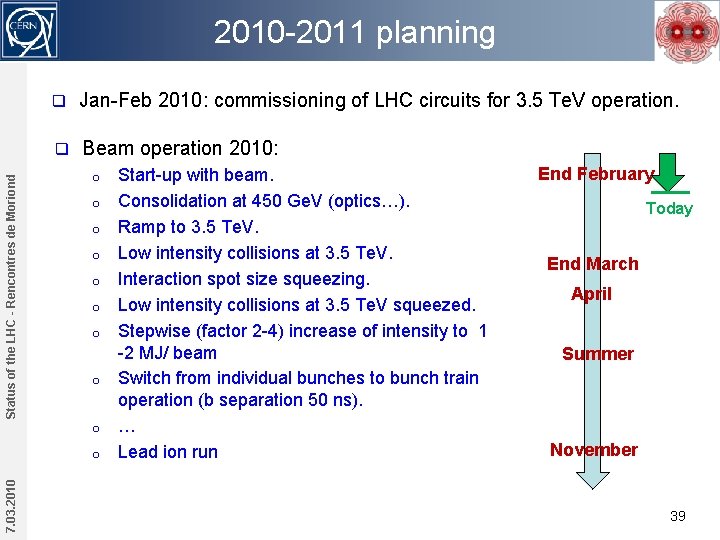 CERN

2010-2011 planning

❑ Jan-Feb 2010: commissioning of LHC circuits for 3.5 TeV operation.

❑ Beam operation 2010:

o Start-up with beam.
o Consolidation at 450 GeV (optics…).
o Ramp to 3.5 TeV.
o Low intensity collisions at 3.5 TeV.
o Interaction spot size squeezing.
o Low intensity collisions at 3.5 TeV squeezed.
o Stepwise (factor 2-4) increase of intensity to 1 -2 MJ/ beam
o Switch from individual bunches to bunch train operation (b separation 50 ns).
o …
o Lead ion run

End February

Today

End March

April

Summer

November

Status of the LHC - Rencontres de Moriond

7.03.2010

39